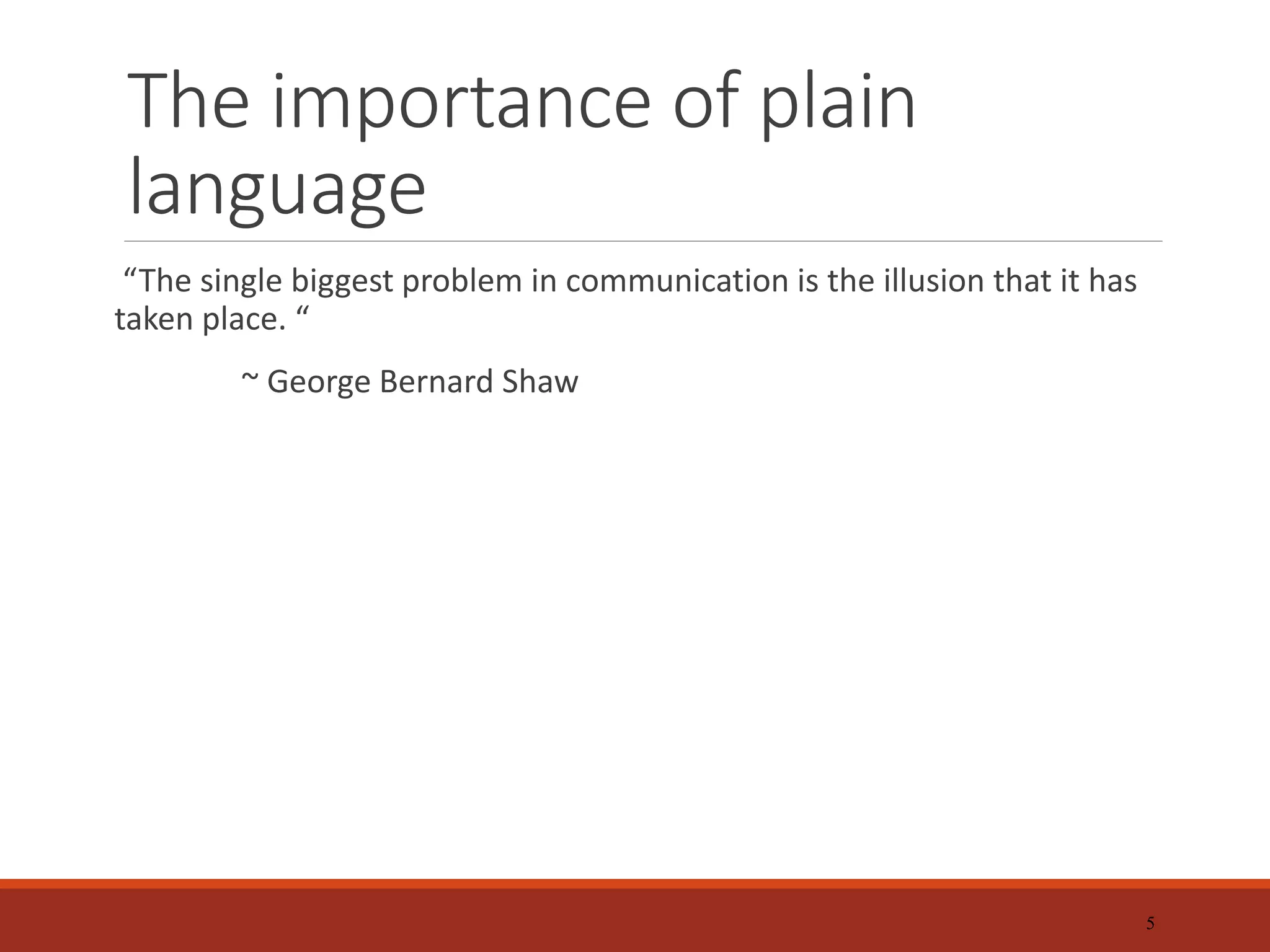 The importance of plain language

“The single biggest problem in communication is the illusion that it has taken place. “

~ George Bernard Shaw

5